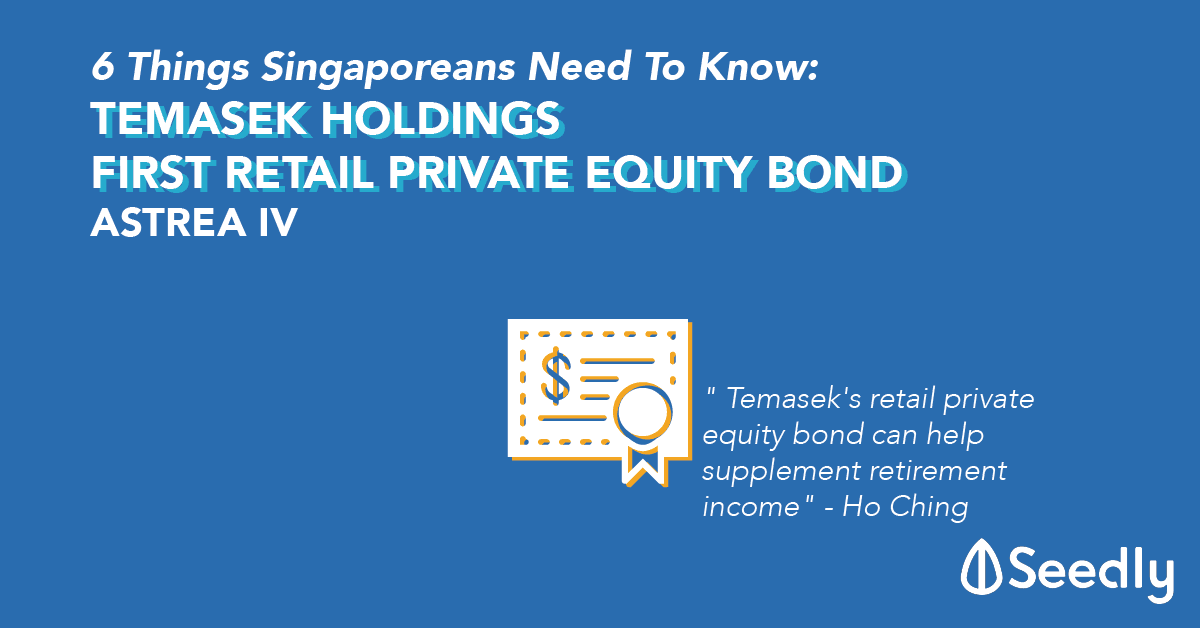 6 Things Singaporeans Need To Know:
TEMASEK HOLDINGS
FIRST RETAIL PRIVATE EQUITY BOND
ASTREA IV

$

" Temasek's retail private equity bond can help supplement retirement income" - Ho Ching

Seedly